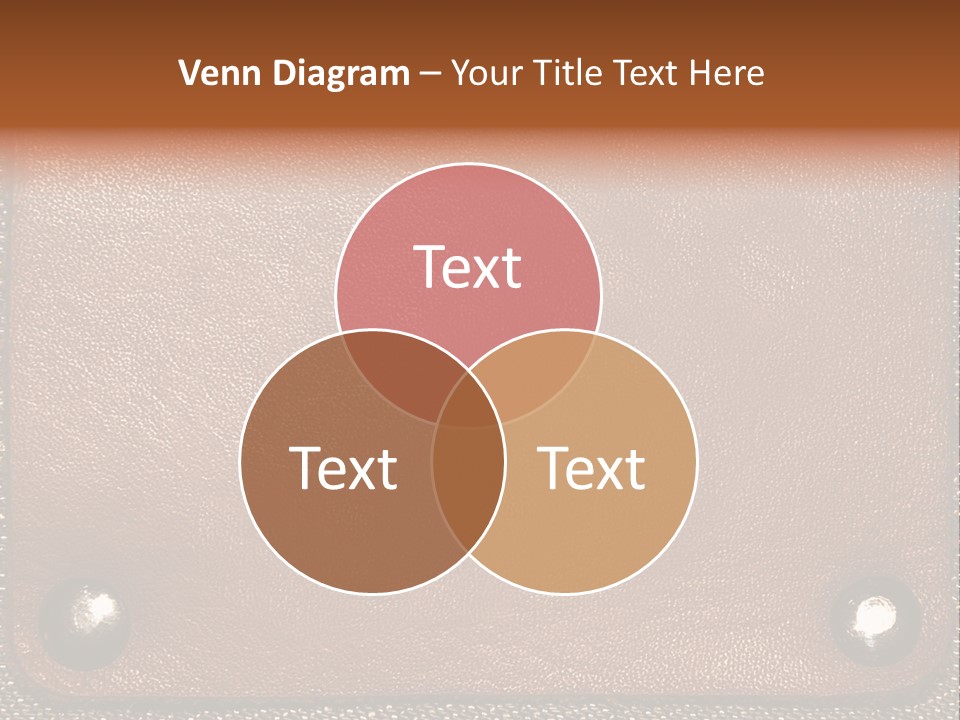 Venn Diagram – Your Title Text Here

Text

Text

Text